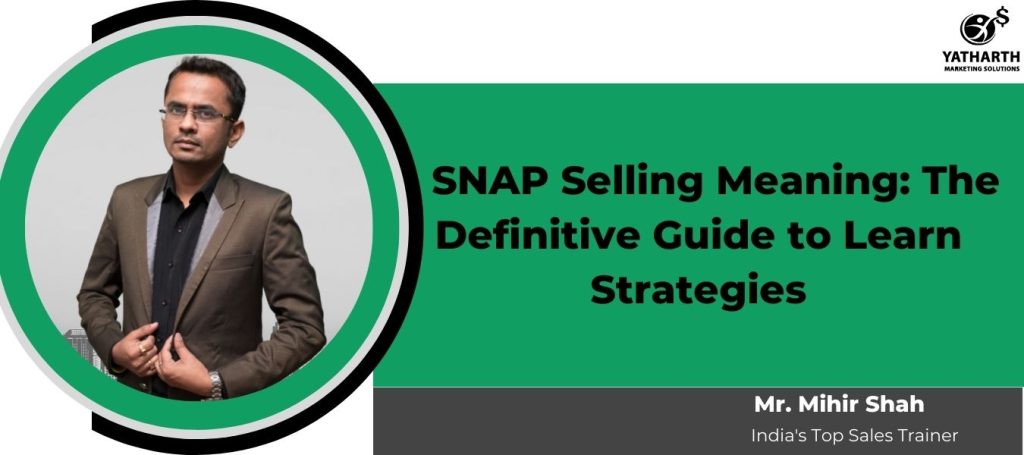 YATHARTH
MARKETING SOLUTIONS

SNAP Selling Meaning: The Definitive Guide to Learn Strategies

Mr. Mihir Shah
India's Top Sales Trainer